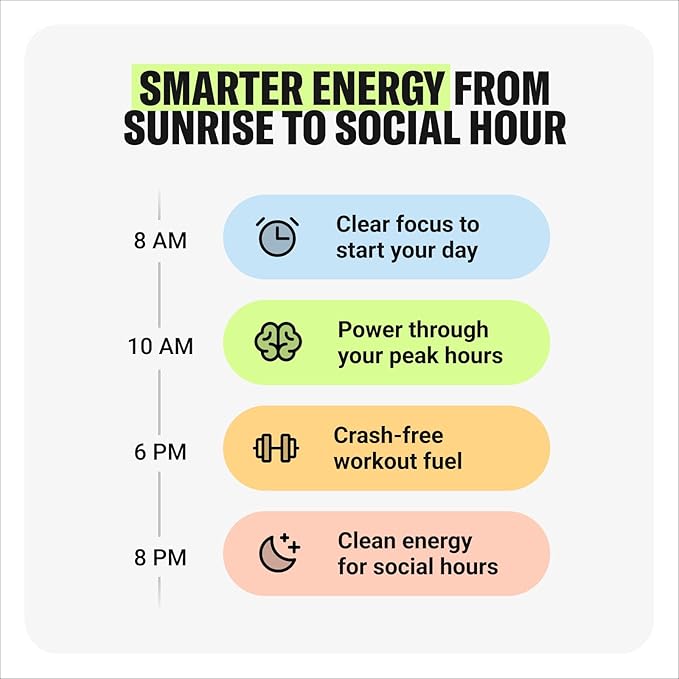 SMARTER ENERGY FROM SUNRISE TO SOCIAL HOUR

8 AM

Clear focus to start your day

10 AM

Power through your peak hours

6 PM

Crash-free workout fuel

8 PM

Clean energy for social hours